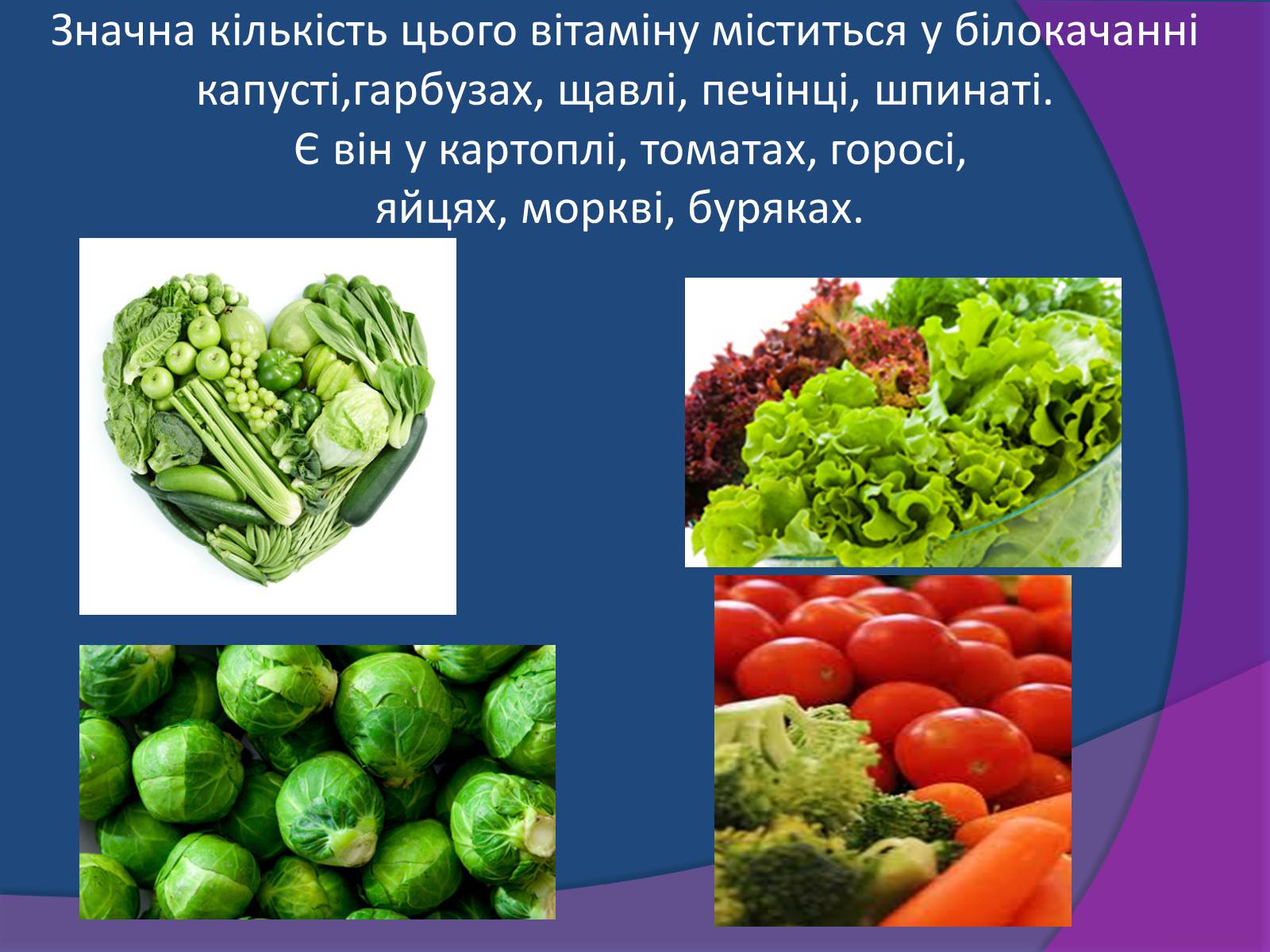 Значна кількість цього вітаміну міститься у білокачанні капусті,гарбузах, щавлі, печінці, шпинаті.
Є він у картоплі, томатах, горосі, яйцях, моркві, буряках.